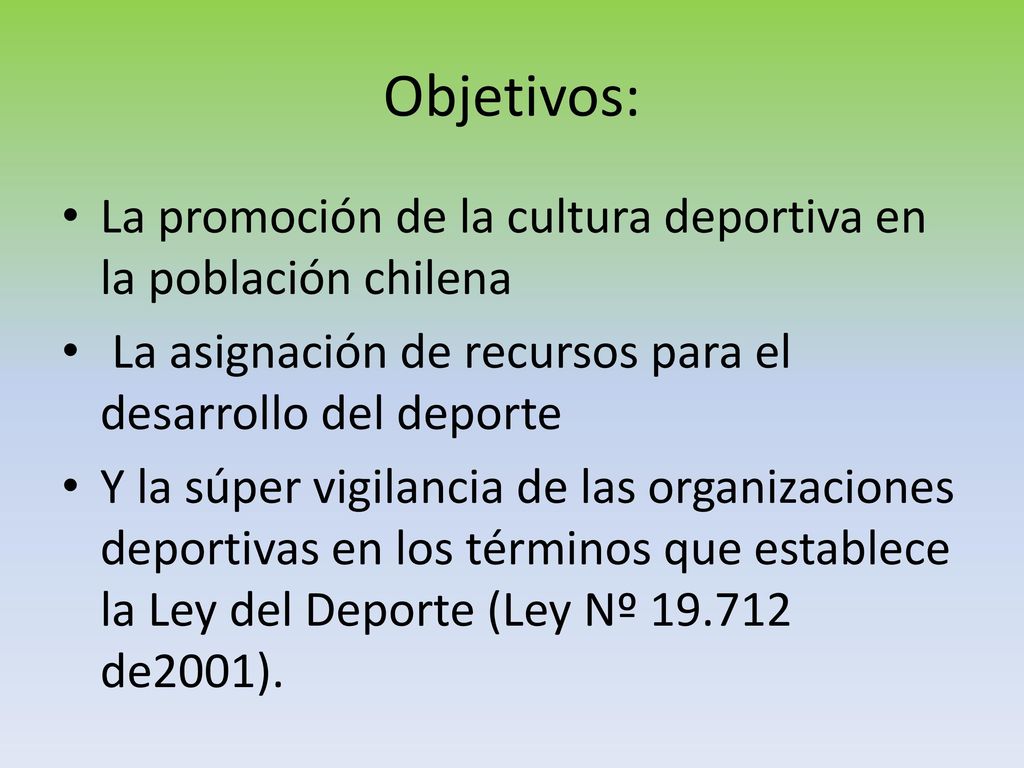 Objetivos:

• La promoción de la cultura deportiva en la población chilena

• La asignación de recursos para el desarrollo del deporte

• Y la súper vigilancia de las organizaciones deportivas en los términos que establece la Ley del Deporte (Ley Nº 19.712 de2001).